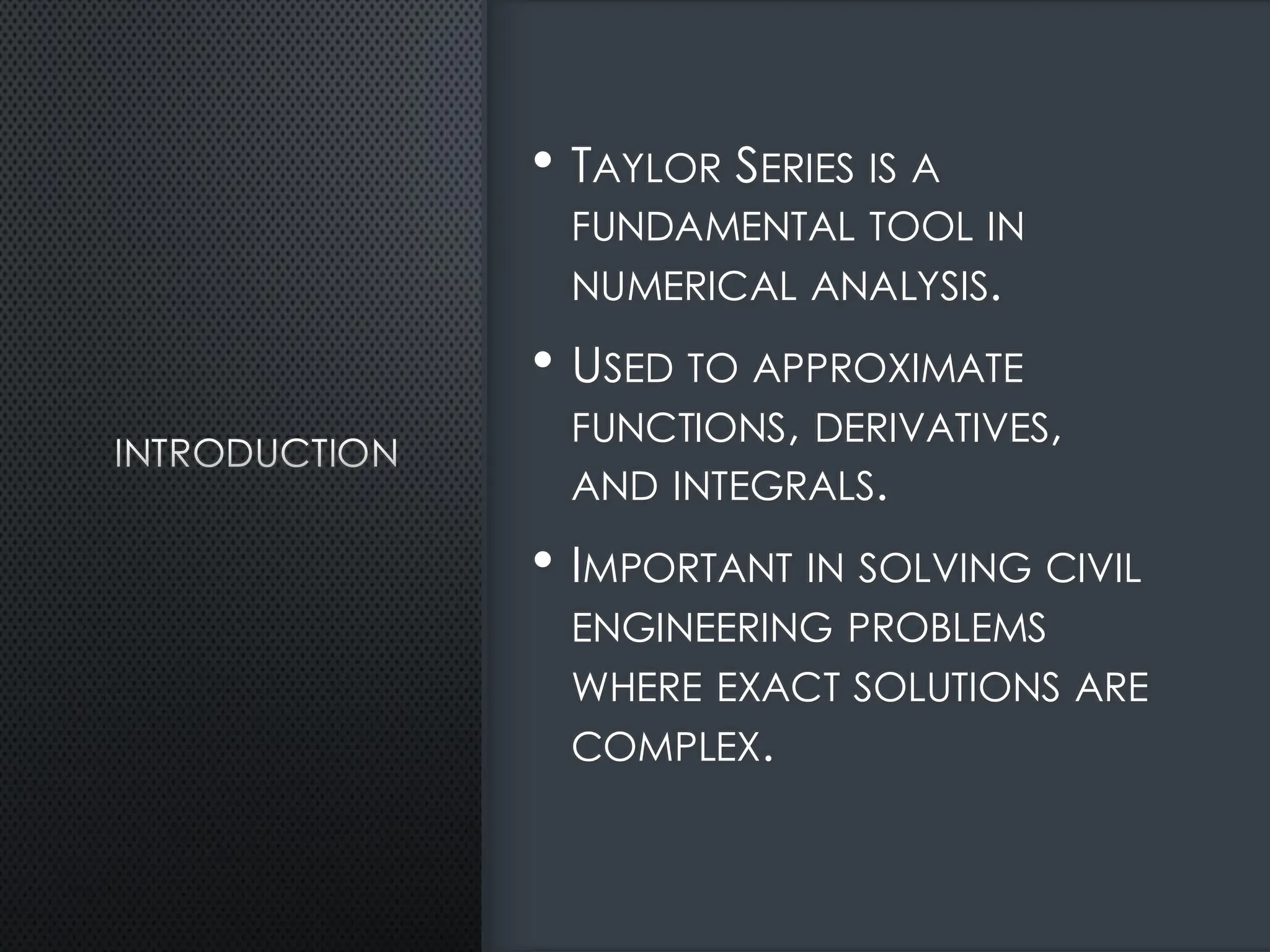 INTRODUCTION

• Taylor Series is a fundamental tool in numerical analysis.

• Used to approximate functions, derivatives, and integrals.

• Important in solving civil engineering problems where exact solutions are complex.